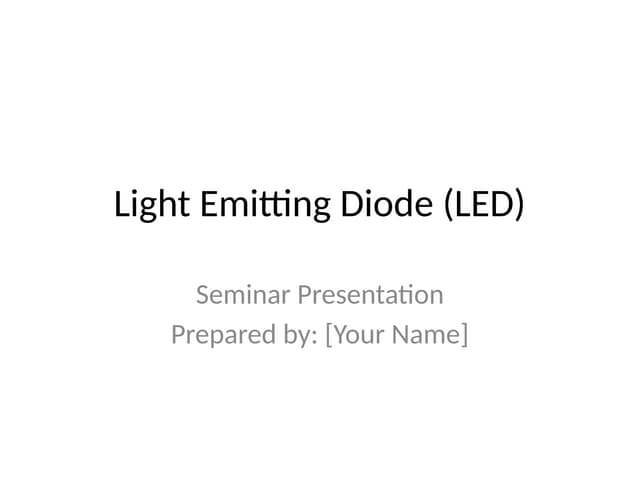 Light Emitting Diode (LED)

Seminar Presentation
Prepared by: [Your Name]